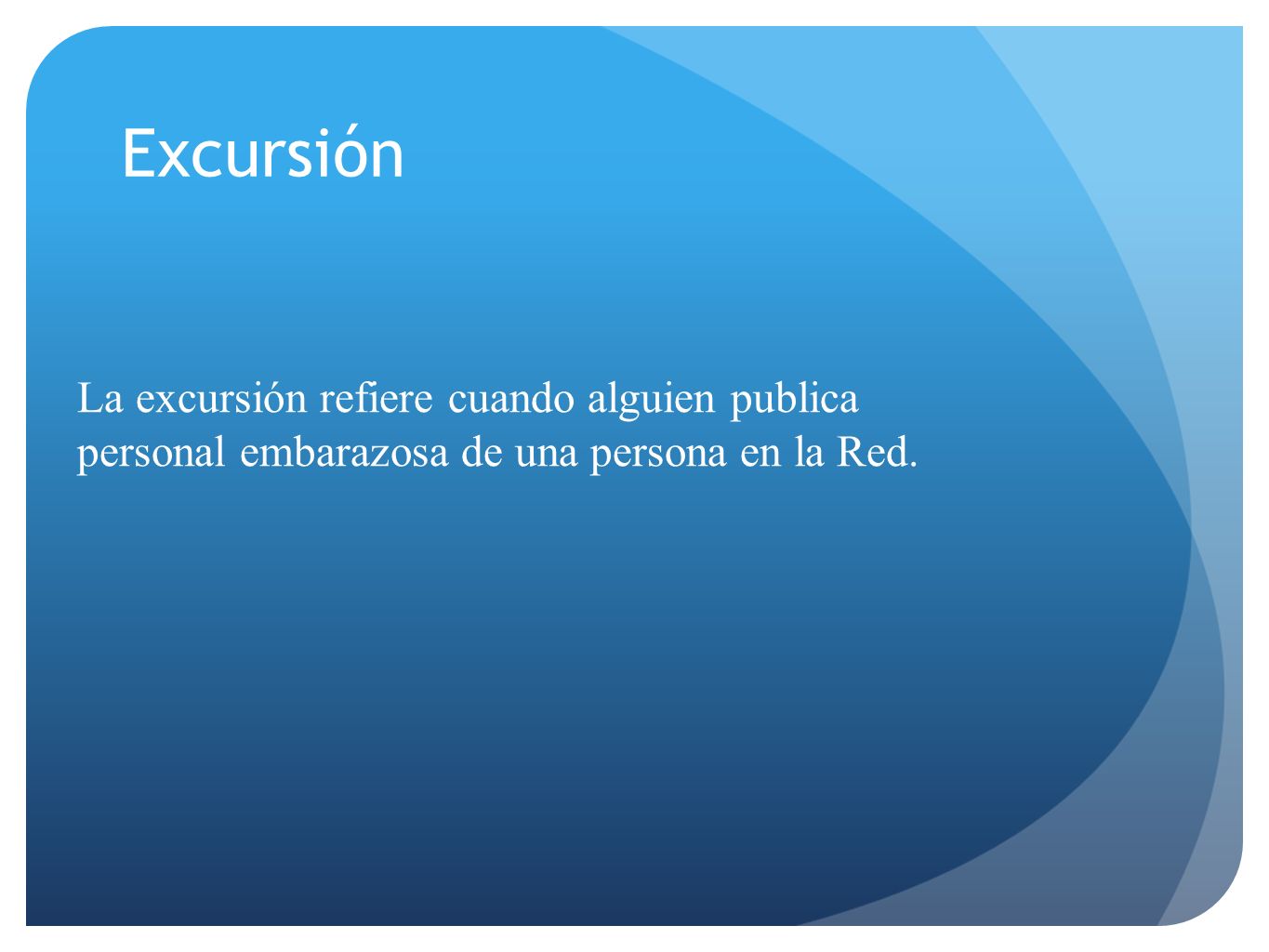 Excursión

La excursión refiere cuando alguien publica personal embarazosa de una persona en la Red.